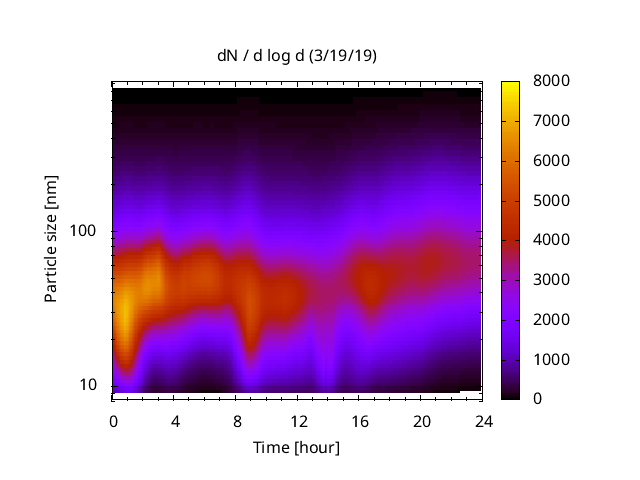 dN / d log d (3/19/19)

Particle size [nm]

100

10

0 4 8 12 16 20 24

Time [hour]

8000
7000
6000
5000
4000
3000
2000
1000
0